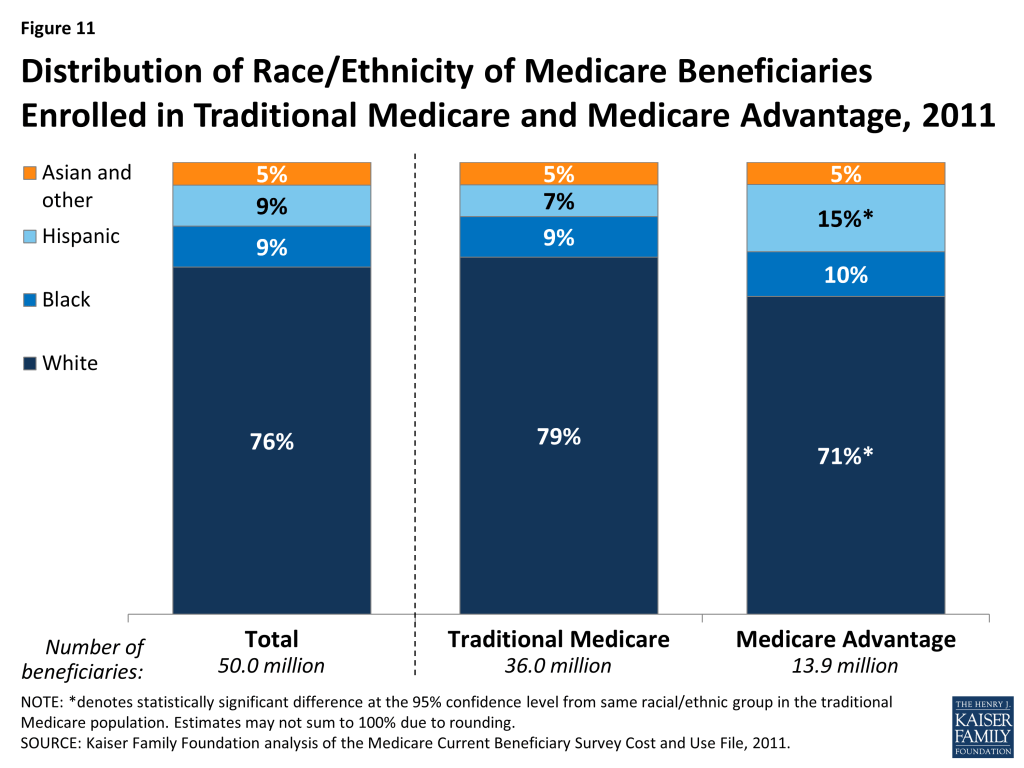 Figure 11

Distribution of Race/Ethnicity of Medicare Beneficiaries Enrolled in Traditional Medicare and Medicare Advantage, 2011

Asian and other
Hispanic
Black
White

5%
9%
9%
76%

5%
7%
9%
79%

5%
15%*
10%
71%*

Number of beneficiaries:

Total
50.0 million

Traditional Medicare
36.0 million

Medicare Advantage
13.9 million

NOTE: *denotes statistically significant difference at the 95% confidence level from same racial/ethnic group in the traditional Medicare population. Estimates may not sum to 100% due to rounding.
SOURCE: Kaiser Family Foundation analysis of the Medicare Current Beneficiary Survey Cost and Use File, 2011.

THE HENRY J. KAISER FAMILY FOUNDATION